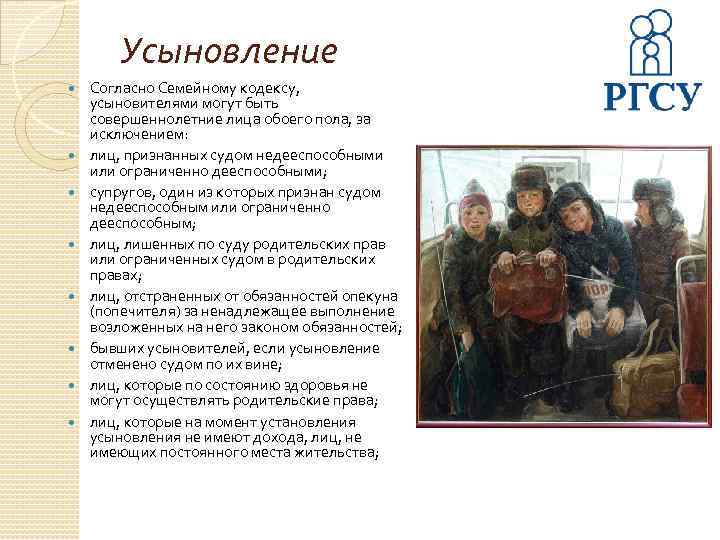 Усыновление

РГСУ

Согласно Семейному кодексу, усыновителями могут быть совершеннолетние лица обоего пола, за исключением:

лиц, признанных судом недееспособными или ограниченно дееспособными;

супругов, один из которых признан судом недееспособным или ограниченно дееспособным;

лиц, лишенных по суду родительских прав или ограниченных судом в родительских правах;

лиц, отстраненных от обязанностей опекуна (попечителя) за ненадлежащее выполнение возложенных на него законом обязанностей;

бывших усыновителей, если усыновление отменено судом по их вине;

лиц, которые по состоянию здоровья не могут осуществлять родительские права;

лиц, которые на момент установления усыновления не имеют дохода, лиц, не имеющих постоянного места жительства;